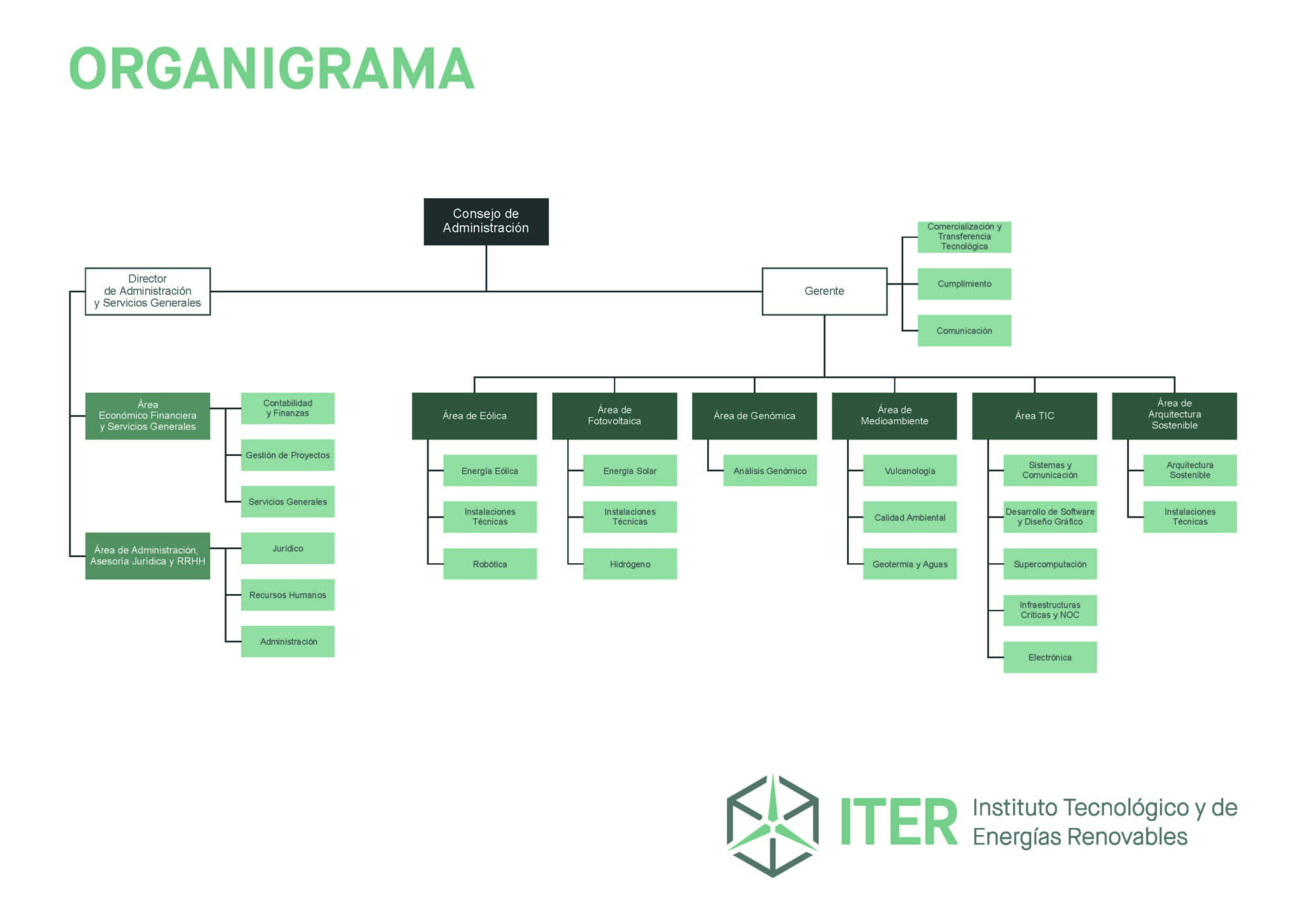 ORGANIGRAMA

Consejo de Administración

Director de Administración y Servicios Generales

Gerente

Comercialización y Transferencia Tecnológica

Cumplimiento

Comunicación

Área Económico Financiera y Servicios Generales

Contabilidad y Finanzas

Gestión de Proyectos

Servicios Generales

Área de Administración, Asesoría Jurídica y RRHH

Jurídico

Recursos Humanos

Administración

Área de Eólica

Energía Eólica

Instalaciones Técnicas

Robótica

Área de Fotovoltaica

Energía Solar

Instalaciones Técnicas

Hidrógeno

Área de Genómica

Análisis Genómico

Área de Medioambiente

Vulcanología

Calidad Ambiental

Geotermia y Aguas

Área TIC

Sistemas y Comunicación

Desarrollo de Software y Diseño Gráfico

Supercomputación

Infraestructuras Críticas y NOC

Electrónica

Área de Arquitectura Sostenible

Arquitectura Sostenible

Instalaciones Técnicas

ITER Instituto Tecnológico y de Energías Renovables